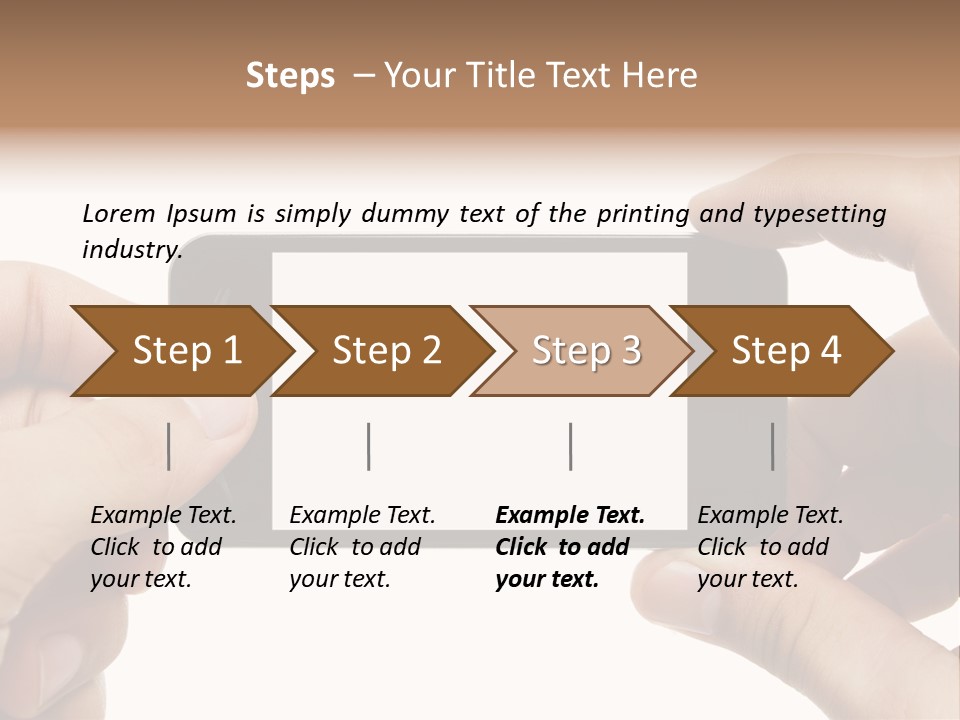 Steps – Your Title Text Here

Lorem Ipsum is simply dummy text of the printing and typesetting industry.

Step 1

Step 2

Step 3

Step 4

Example Text. Click to add your text.

Example Text. Click to add your text.

Example Text. Click to add your text.

Example Text. Click to add your text.